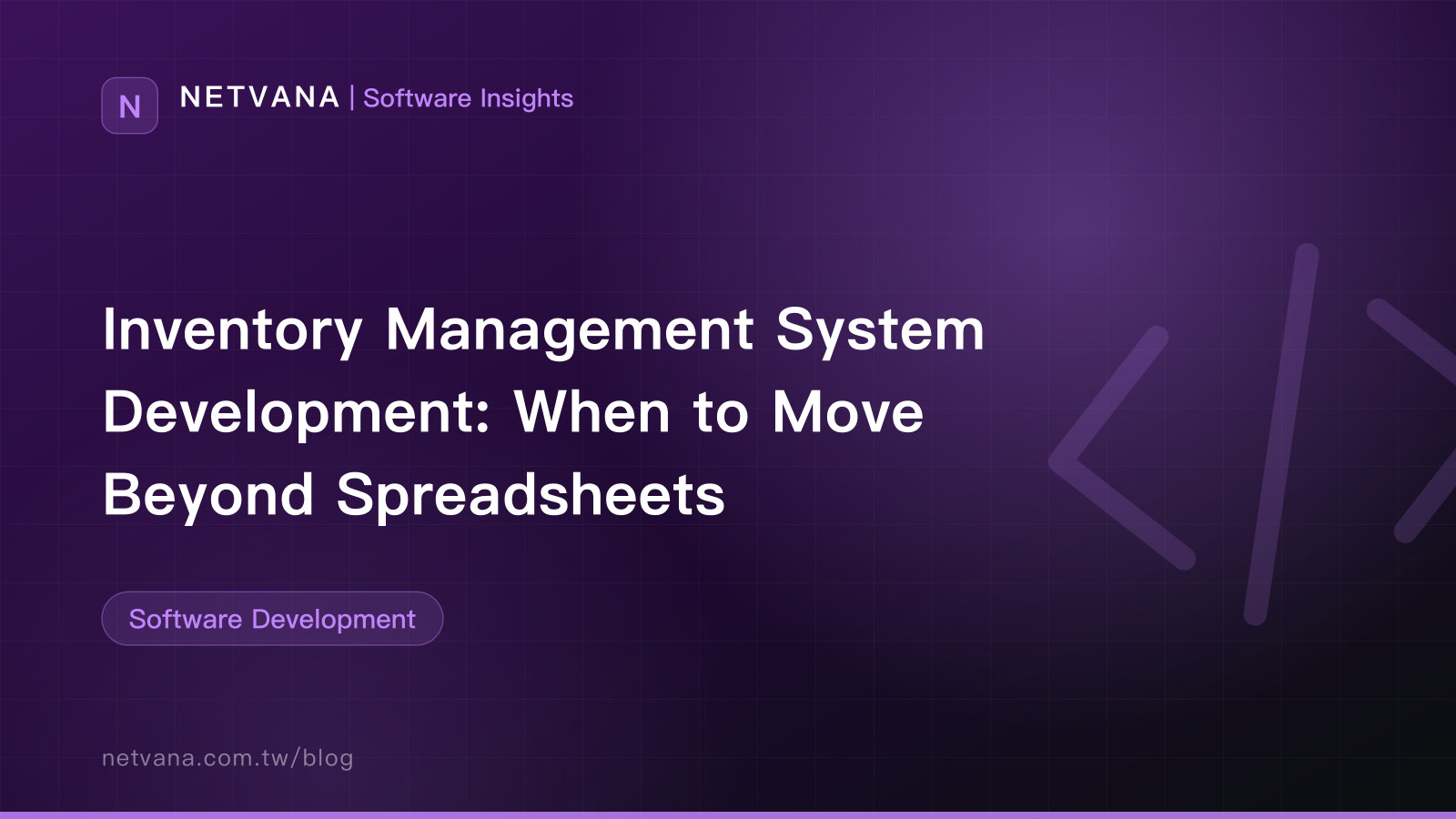 N

NETVANA | Software Insights

Inventory Management System Development: When to Move Beyond Spreadsheets

Software Development

netvana.com.tw/blog